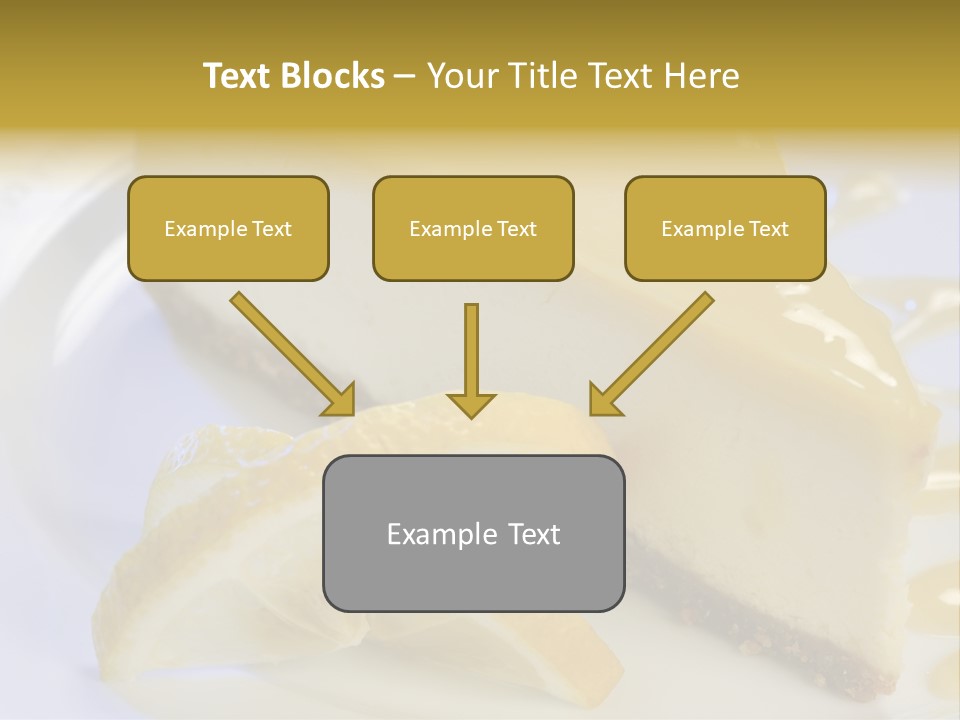 Text Blocks – Your Title Text Here

Example Text

Example Text

Example Text

Example Text